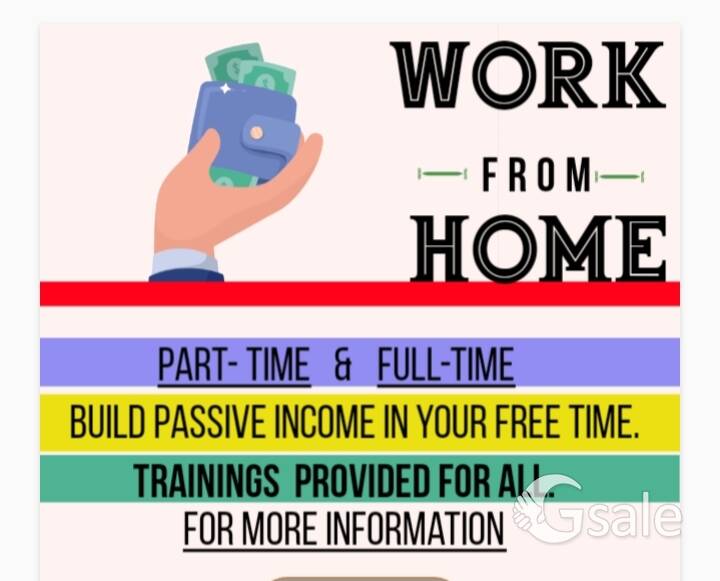 WORK
FROM
HOME

PART- TIME & FULL-TIME

BUILD PASSIVE INCOME IN YOUR FREE TIME.

TRAININGS PROVIDED FOR ALL.

FOR MORE INFORMATION

Gsale